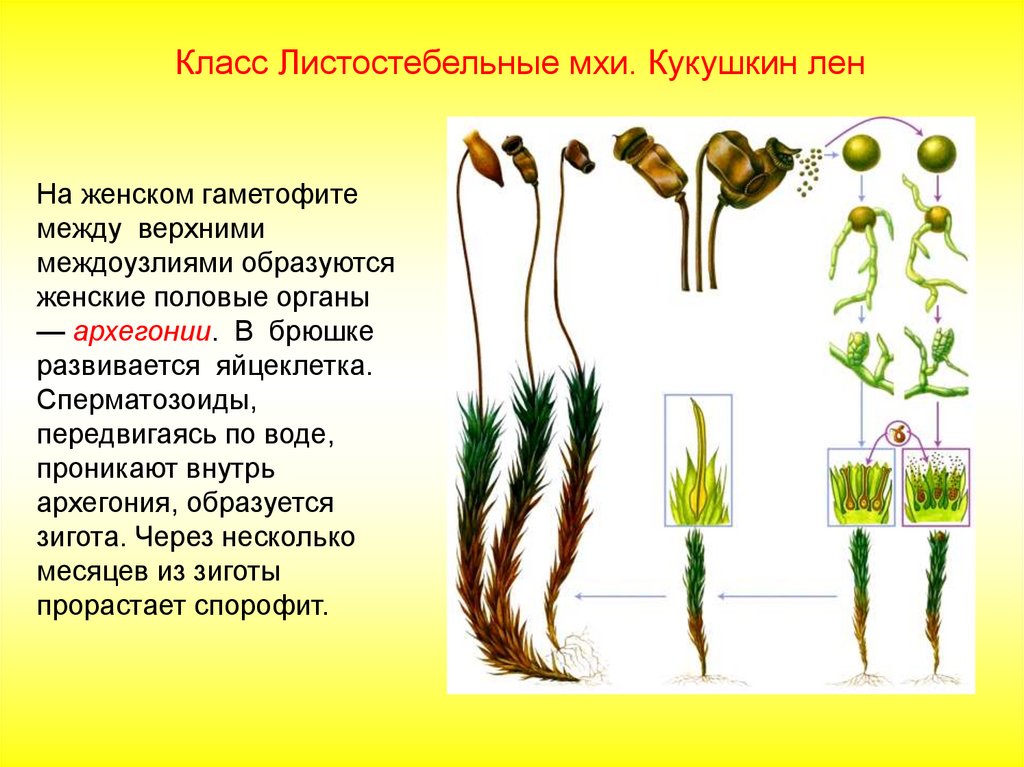 Класс Листостебельные мхи. Кукушкин лен

На женском гаметофите между верхними междоузлиями образуются женские половые органы — архегонии. В брюшке развивается яйцеклетка. Сперматозоиды, передвигаясь по воде, проникают внутрь архегония, образуется зигота. Через несколько месяцев из зиготы прорастает спорофит.